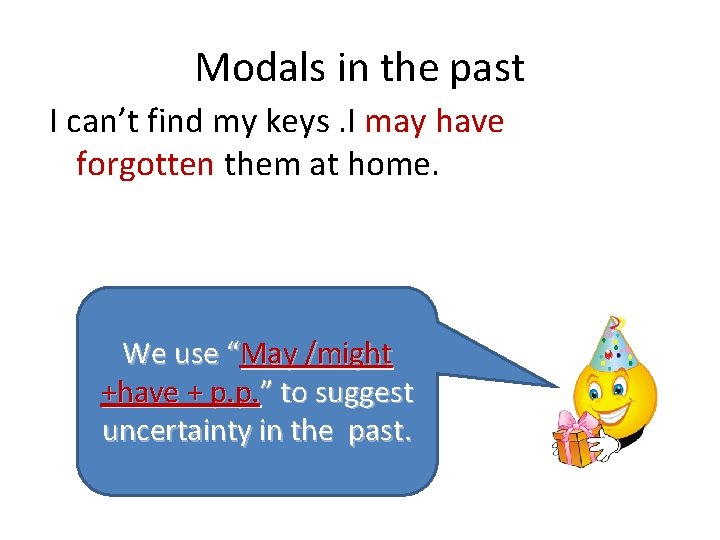 Modals in the past

I can’t find my keys .I may have forgotten them at home.

We use “May /might +have + p.p.” to suggest uncertainty in the past.